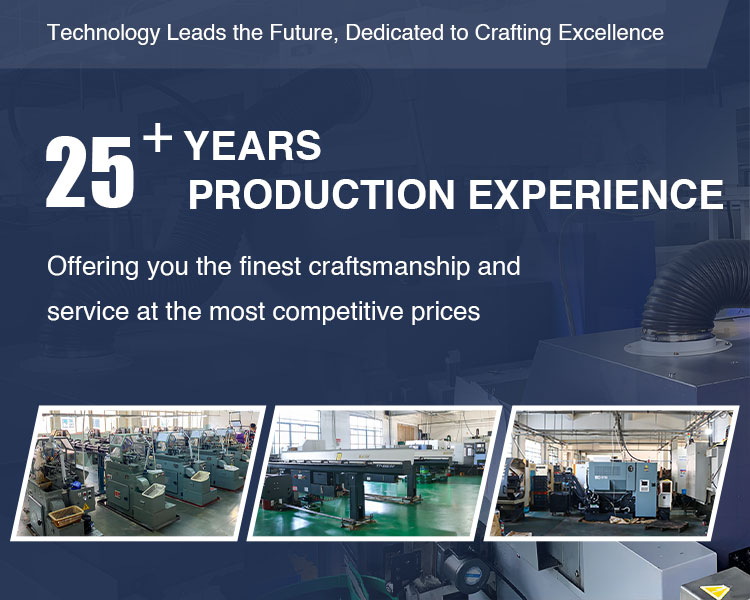 Technology Leads the Future, Dedicated to Crafting Excellence

25+ YEARS
PRODUCTION EXPERIENCE

Offering you the finest craftsmanship and service at the most competitive prices